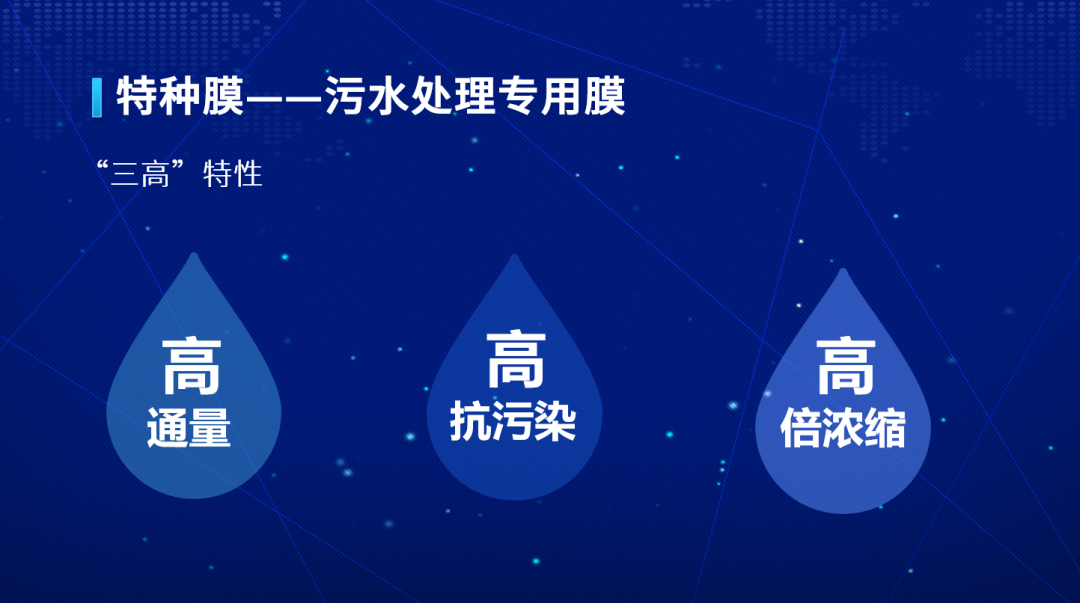 特种膜——污水处理专用膜

“三高”特性

高
通量

高
抗污染

高
倍浓缩